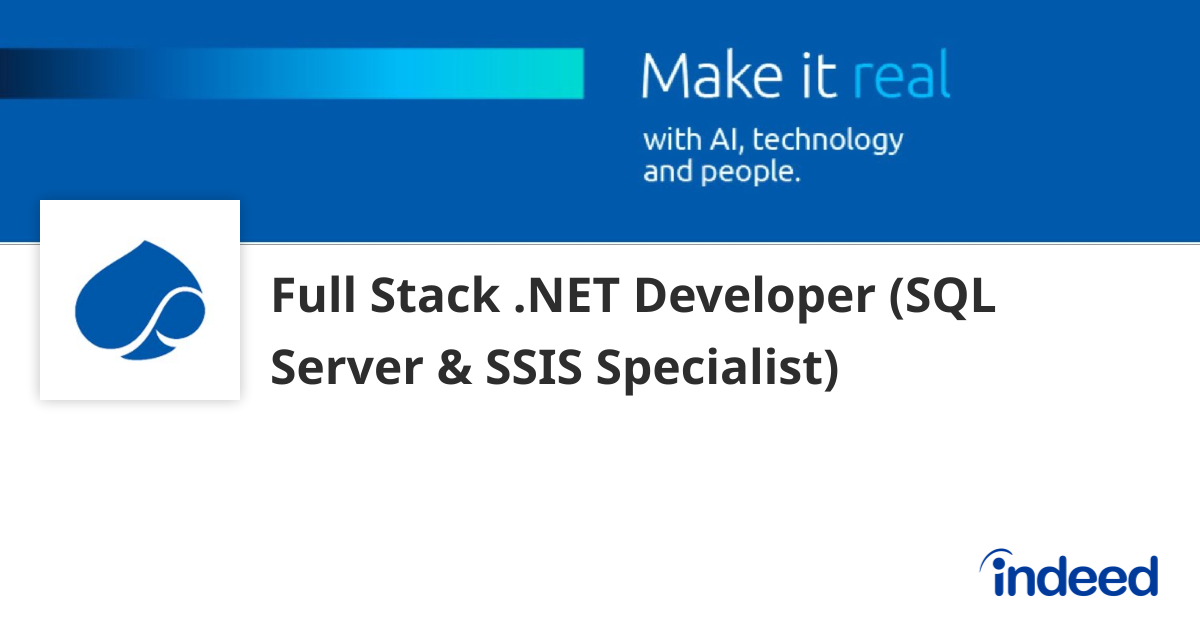 Make it real

with AI, technology and people.

Full Stack .NET Developer (SQL Server & SSIS Specialist)

indeed